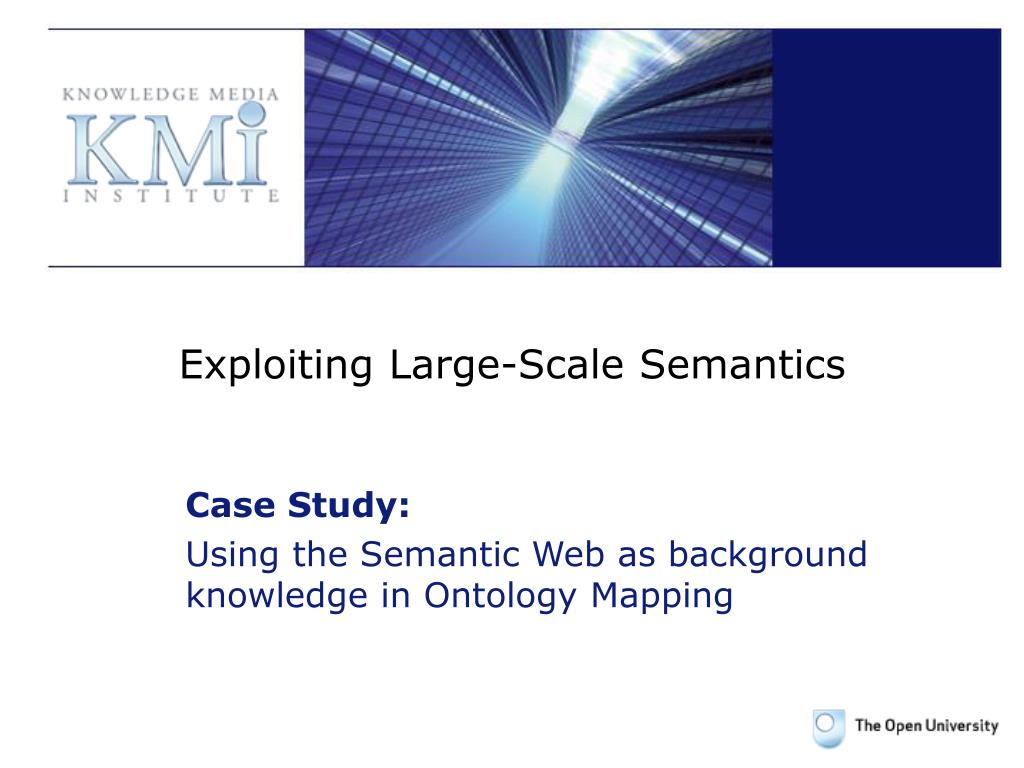 KNOWLEDGE MEDIA
KMi
INSTITUTE

Exploiting Large-Scale Semantics

Case Study:
Using the Semantic Web as background knowledge in Ontology Mapping

The Open University